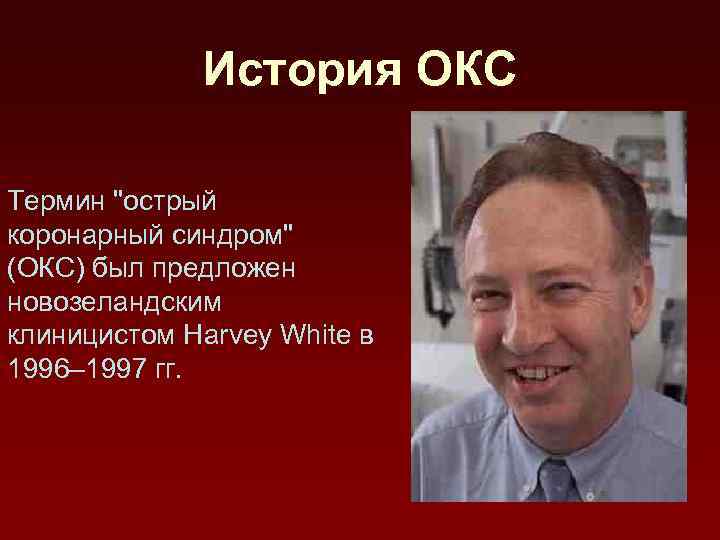 История ОКС

Термин "острый коронарный синдром" (ОКС) был предложен новозеландским клиницистом Harvey White в 1996–1997 гг.